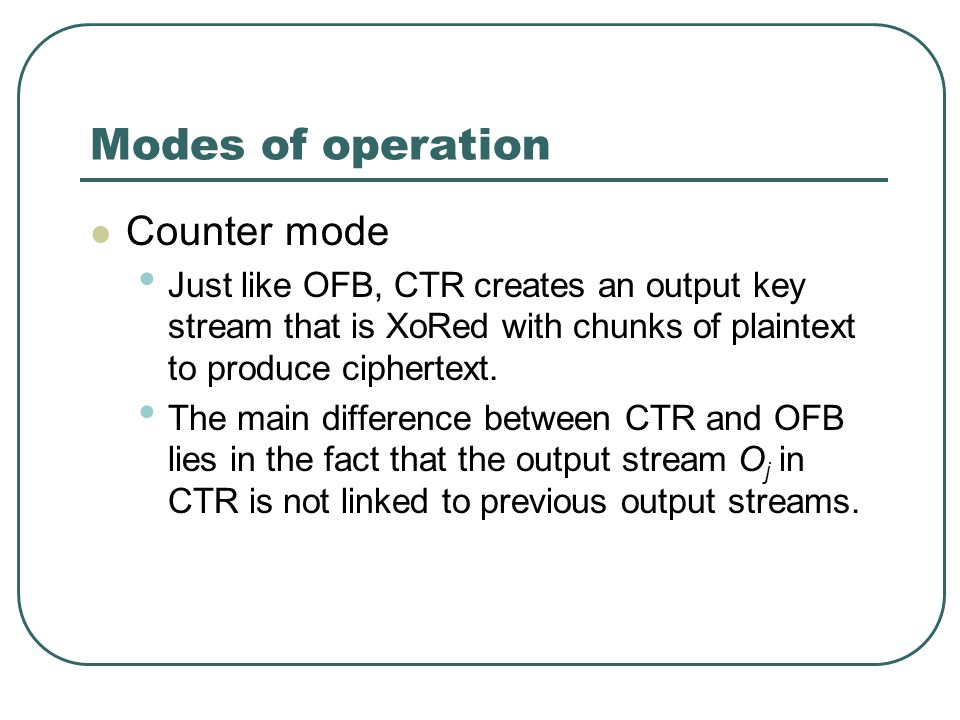 Modes of operation

Counter mode

Just like OFB, CTR creates an output key stream that is XoRed with chunks of plaintext to produce ciphertext.

The main difference between CTR and OFB lies in the fact that the output stream $O_j$ in CTR is not linked to previous output streams.